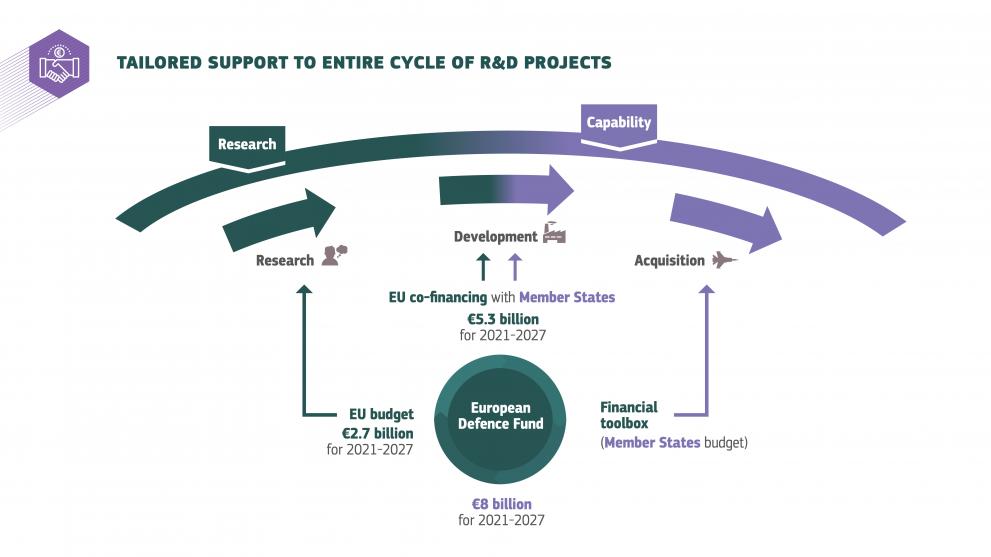 TAILORED SUPPORT TO ENTIRE CYCLE OF R&D PROJECTS

Research

Capability

Research

Development

Acquisition

EU co-financing with Member States
€5.3 billion
for 2021-2027

EU budget
€2.7 billion
for 2021-2027

European Defence Fund

Financial toolbox
(Member States budget)

€8 billion
for 2021-2027